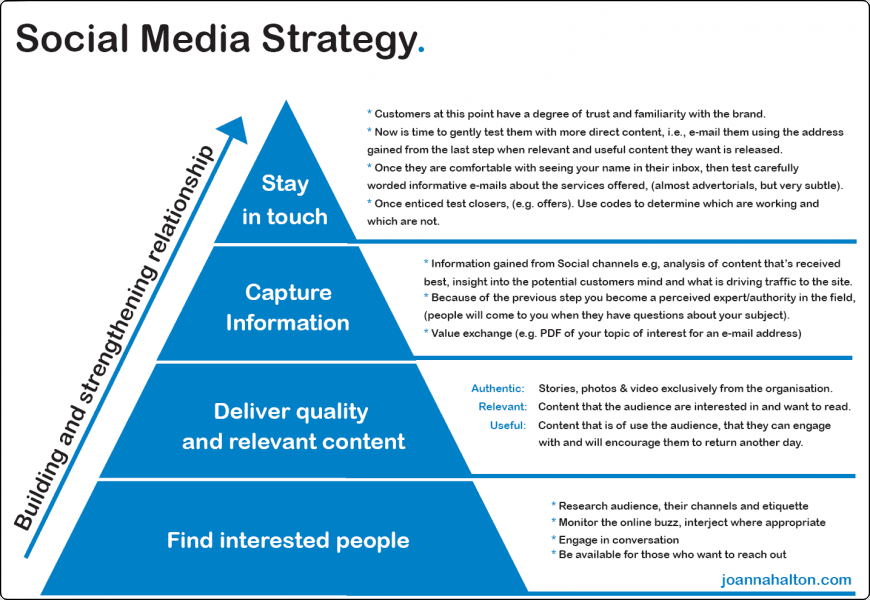 Social Media Strategy.

Building and strengthening relationship

Stay in touch

* Customers at this point have a degree of trust and familiarity with the brand.
* Now is time to gently test them with more direct content, i.e., e-mail them using the address gained from the last step when relevant and useful content they want is released.
* Once they are comfortable with seeing your name in their inbox, then test carefully worded informative e-mails about the services offered, (almost advertorials, but very subtle).
* Once enticed test closers, (e.g. offers). Use codes to determine which are working and which are not.

Capture Information

* Information gained from Social channels e.g, analysis of content that's received best, insight into the potential customers mind and what is driving traffic to the site.
* Because of the previous step you become a perceived expert/authority in the field, (people will come to you when they have questions about your subject).
* Value exchange (e.g. PDF of your topic of interest for an e-mail address)

Deliver quality and relevant content

Authentic: Stories, photos & video exclusively from the organisation.
Relevant: Content that the audience are interested in and want to read.
Useful: Content that is of use the audience, that they can engage with and will encourage them to return another day.

Find interested people

* Research audience, their channels and etiquette
* Monitor the online buzz, interject where appropriate
* Engage in conversation
* Be available for those who want to reach out

joannahalton.com